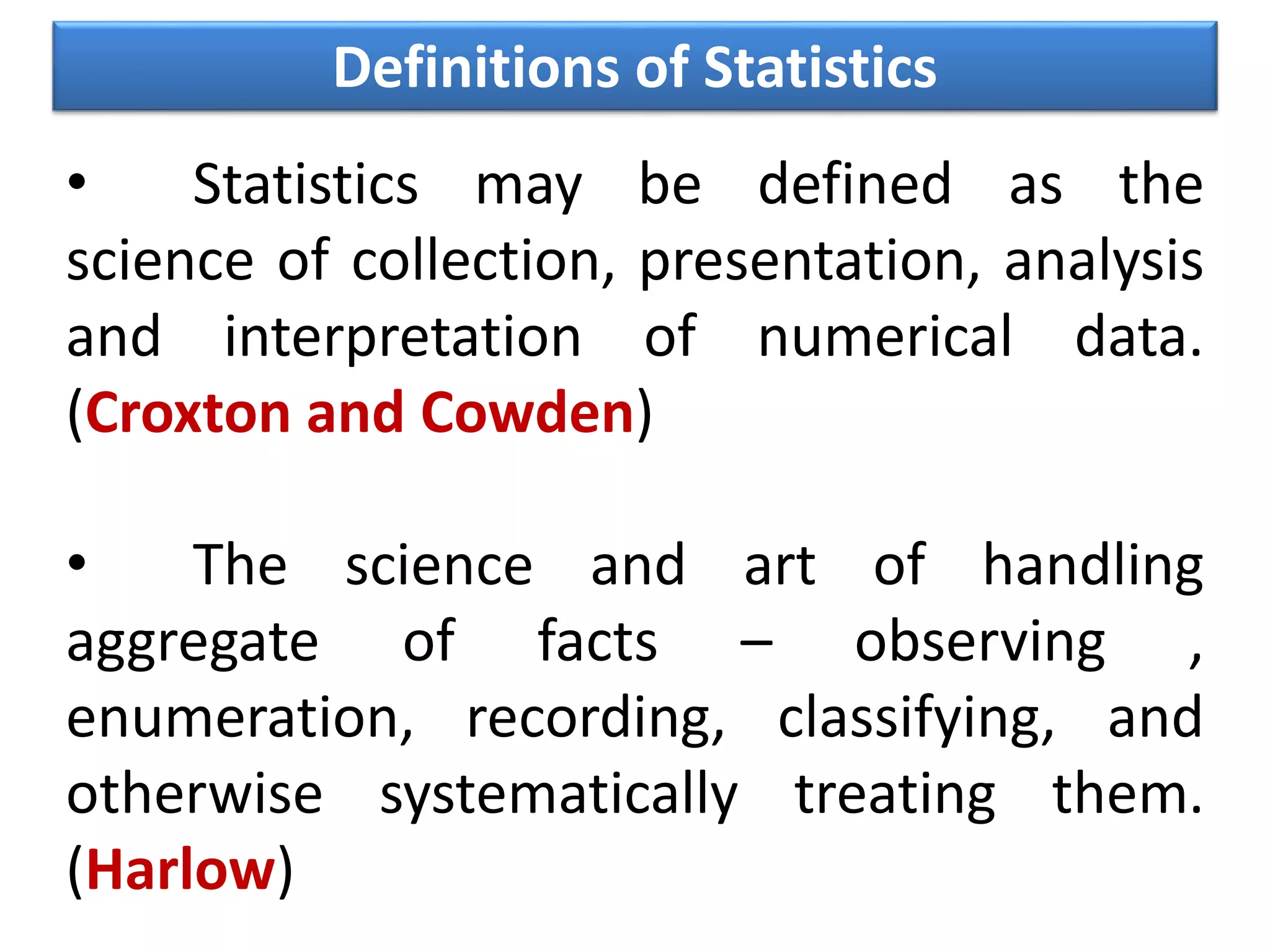 Definitions of Statistics

• Statistics may be defined as the science of collection, presentation, analysis and interpretation of numerical data. (Croxton and Cowden)

• The science and art of handling aggregate of facts – observing , enumeration, recording, classifying, and otherwise systematically treating them. (Harlow)